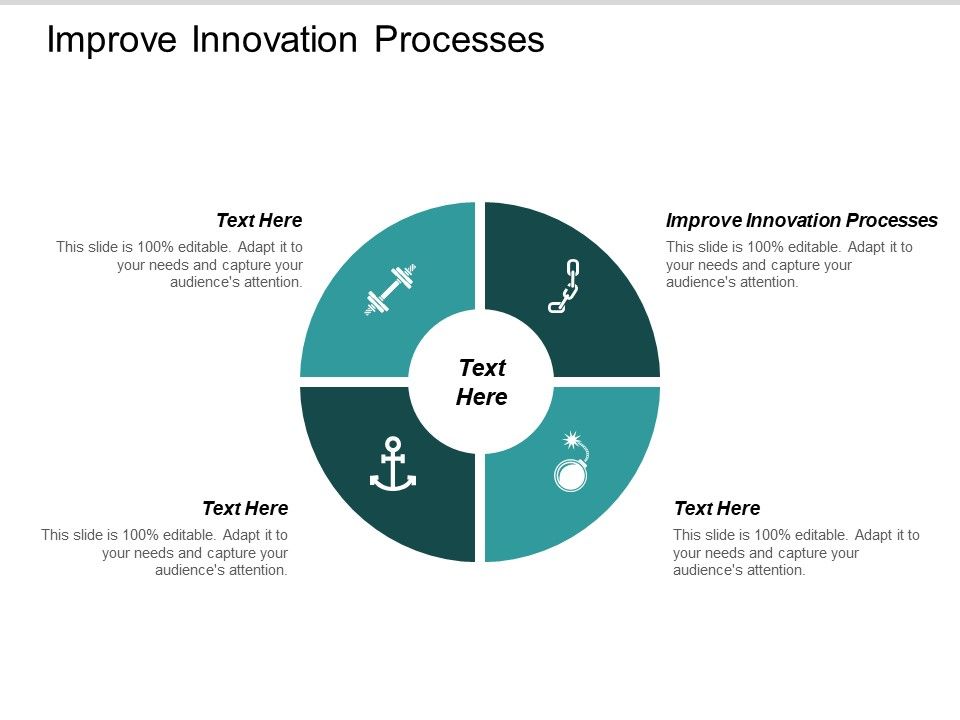 Improve Innovation Processes

Text Here
This slide is 100% editable. Adapt it to your needs and capture your audience's attention.

Improve Innovation Processes
This slide is 100% editable. Adapt it to your needs and capture your audience's attention.

Text Here

Text Here
This slide is 100% editable. Adapt it to your needs and capture your audience's attention.

Text Here
This slide is 100% editable. Adapt it to your needs and capture your audience's attention.